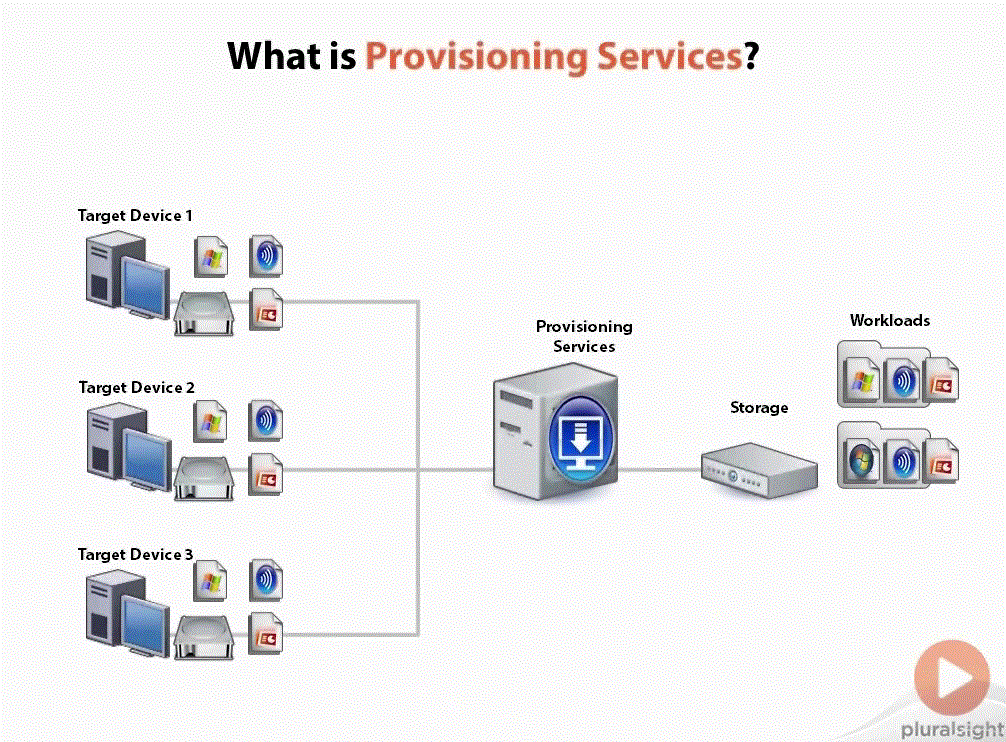 What is Provisioning Services?

Target Device 1

Target Device 2

Target Device 3

Provisioning Services

Storage

Workloads

pluralsight